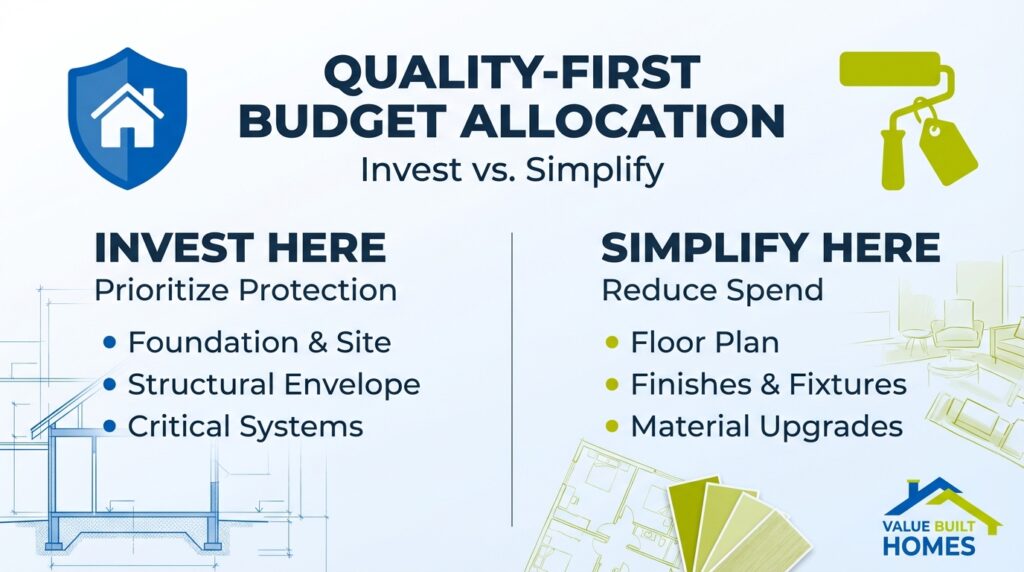 QUALITY-FIRST BUDGET ALLOCATION
Invest vs. Simplify

INVEST HERE
Prioritize Protection
• Foundation & Site
• Structural Envelope
• Critical Systems

SIMPLIFY HERE
Reduce Spend
• Floor Plan
• Finishes & Fixtures
• Material Upgrades

VALUE BUILT HOMES